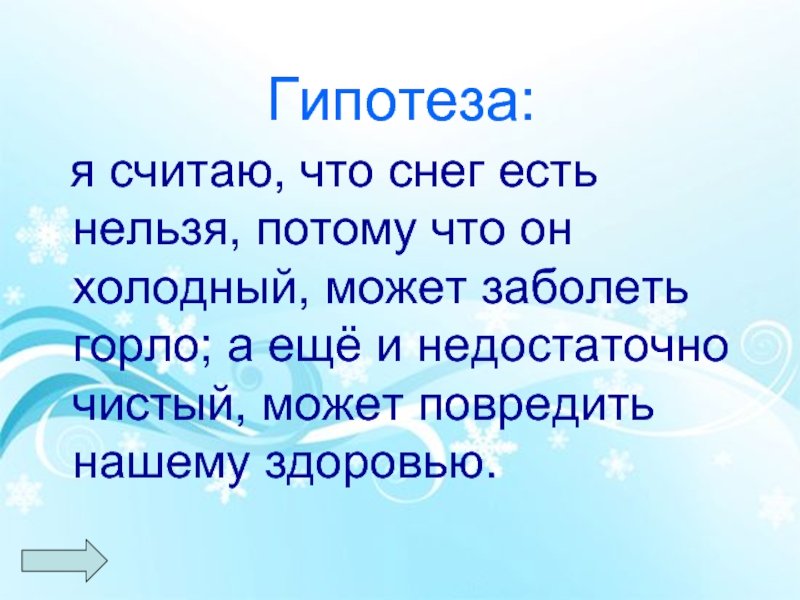 Гипотеза:

я считаю, что снег есть нельзя, потому что он холодный, может заболеть горло; а ещё и недостаточно чистый, может повредить нашему здоровью.